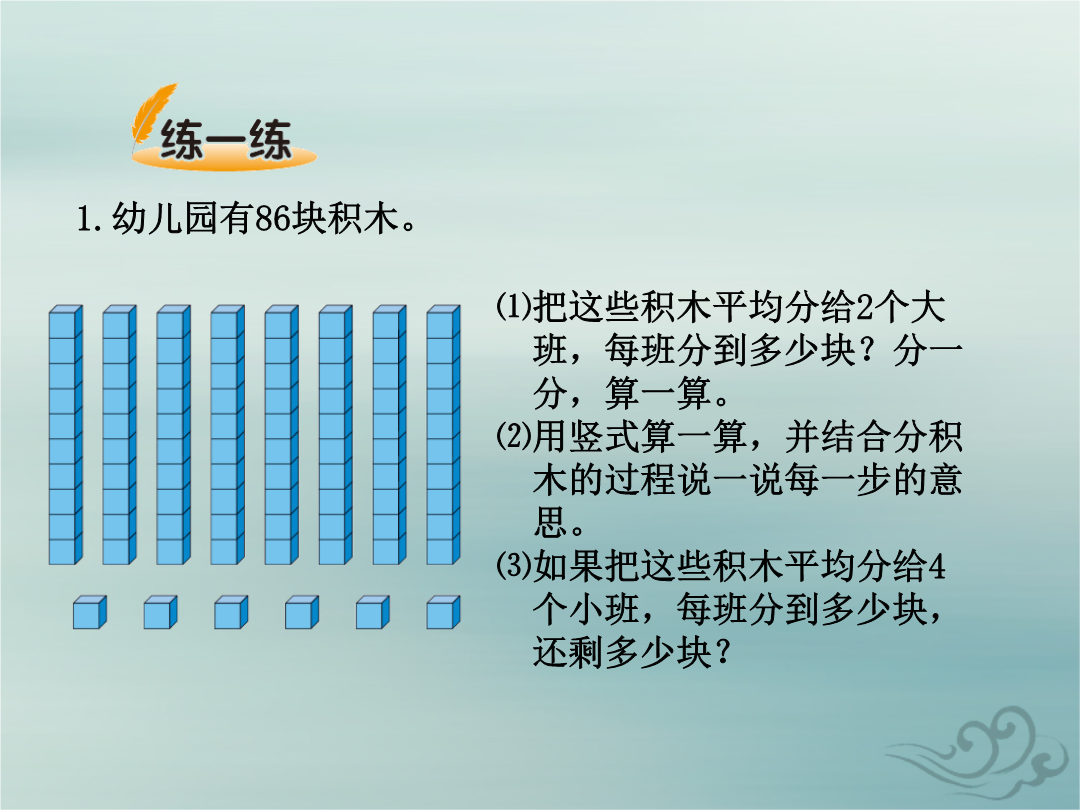 练一练

1. 幼儿园有86块积木。

⑴把这些积木平均分给2个大班，每班分到多少块？分一分，算一算。

⑵用竖式算一算，并结合分积木的过程说一说每一步的意思。

⑶如果把这些积木平均分给4个小班，每班分到多少块，还剩多少块？